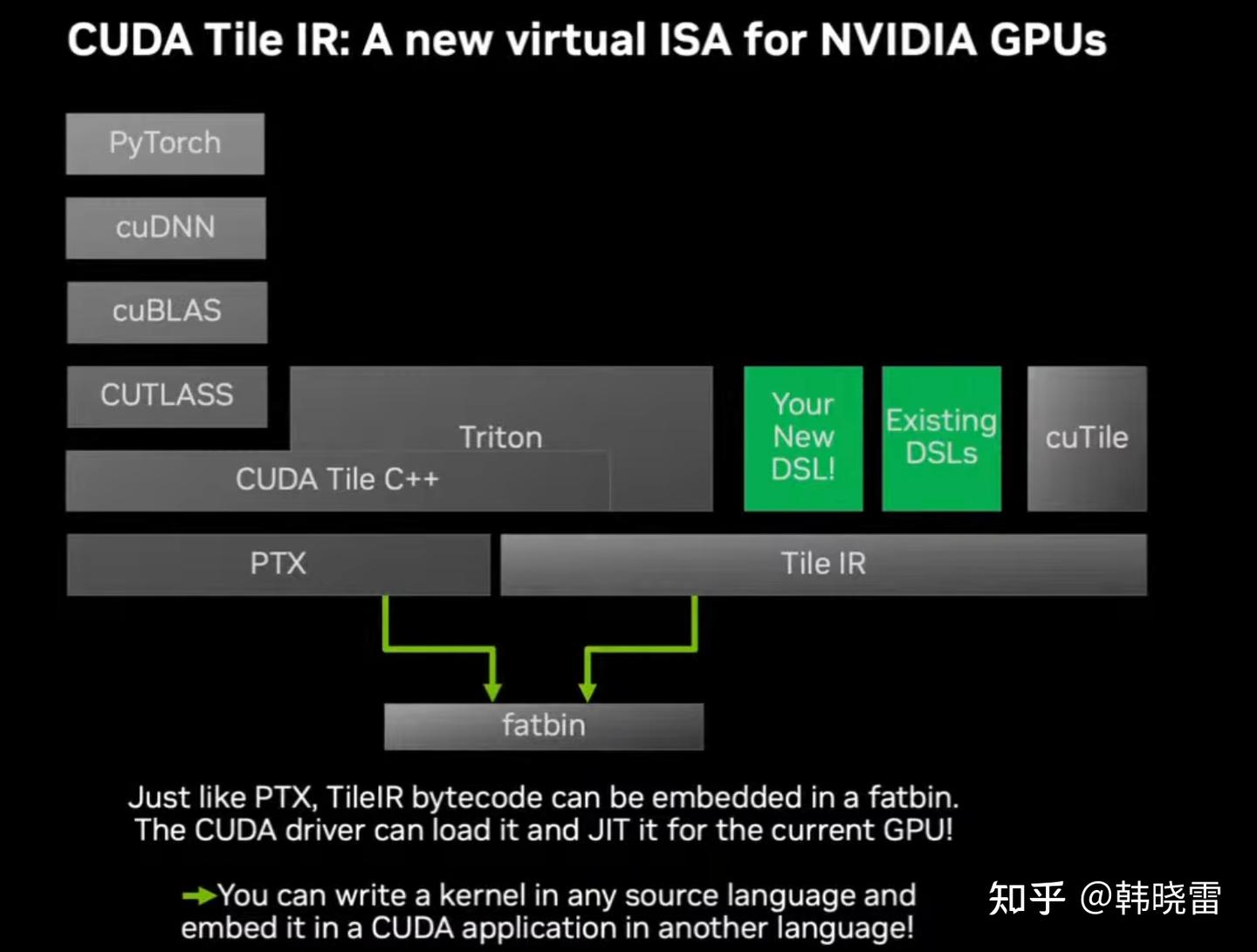 CUDA Tile IR: A new virtual ISA for NVIDIA GPUs

PyTorch

cuDNN

cuBLAS

CUTLASS

Triton

CUDA Tile C++

Your New DSL!

Existing DSLs

cuTile

PTX

Tile IR

fatbin

Just like PTX, TileIR bytecode can be embedded in a fatbin. The CUDA driver can load it and JIT it for the current GPU!

→You can write a kernel in any source language and embed it in a CUDA application in another language!

知乎 @韩晓雷